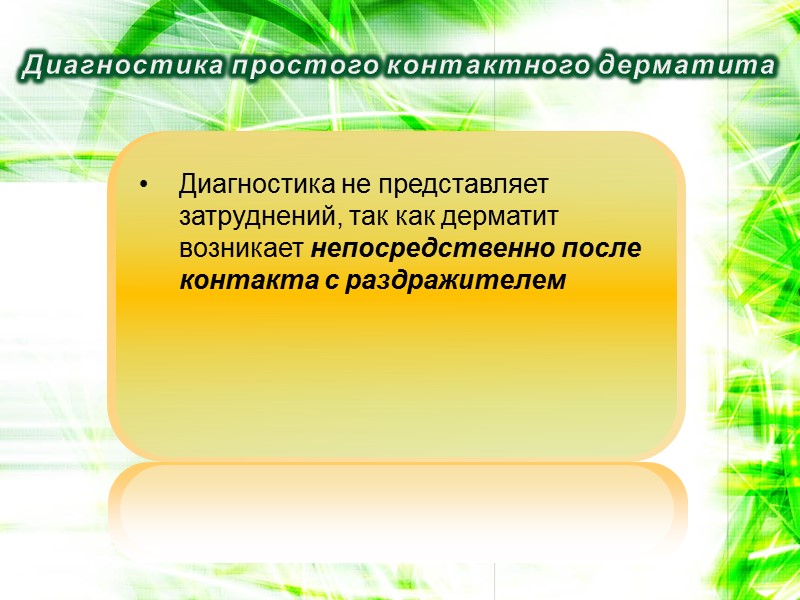 Диагностика простого контактного дерматита

• Диагностика не представляет затруднений, так как дерматит возникает непосредственно после контакта с раздражителем